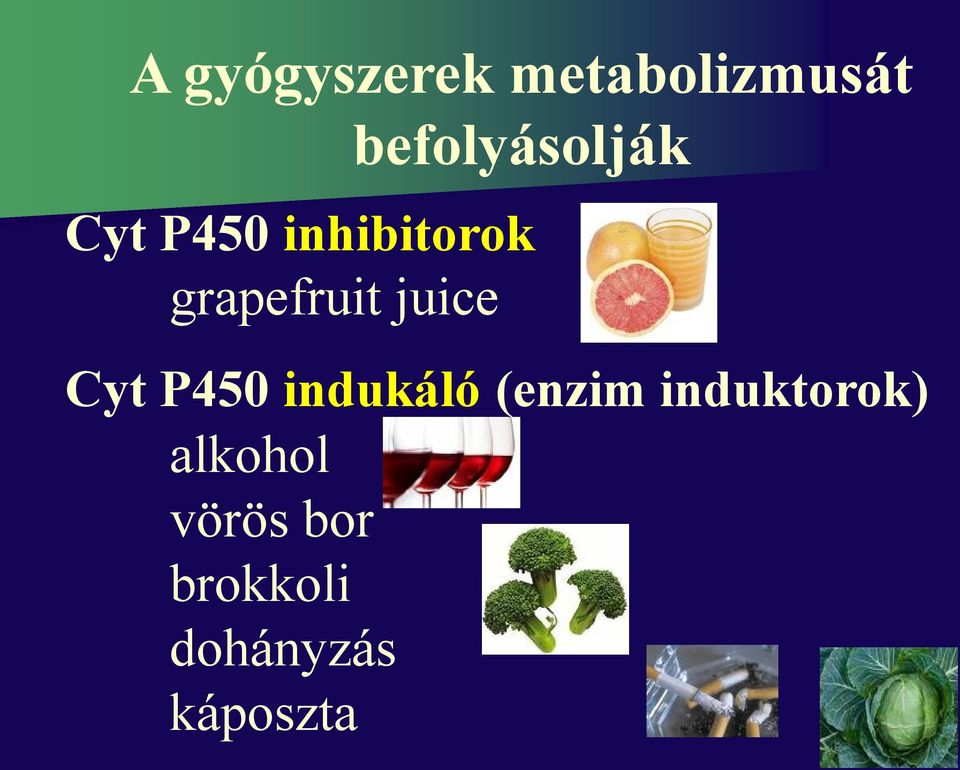 A gyógyszerek metabolizmusát befolyásolják

Cyt P450 inhibitorok
grapefruit juice

Cyt P450 indukáló (enzim induktorok)
alkohol
vörös bor
brokkoli
dohányzás
káposzta